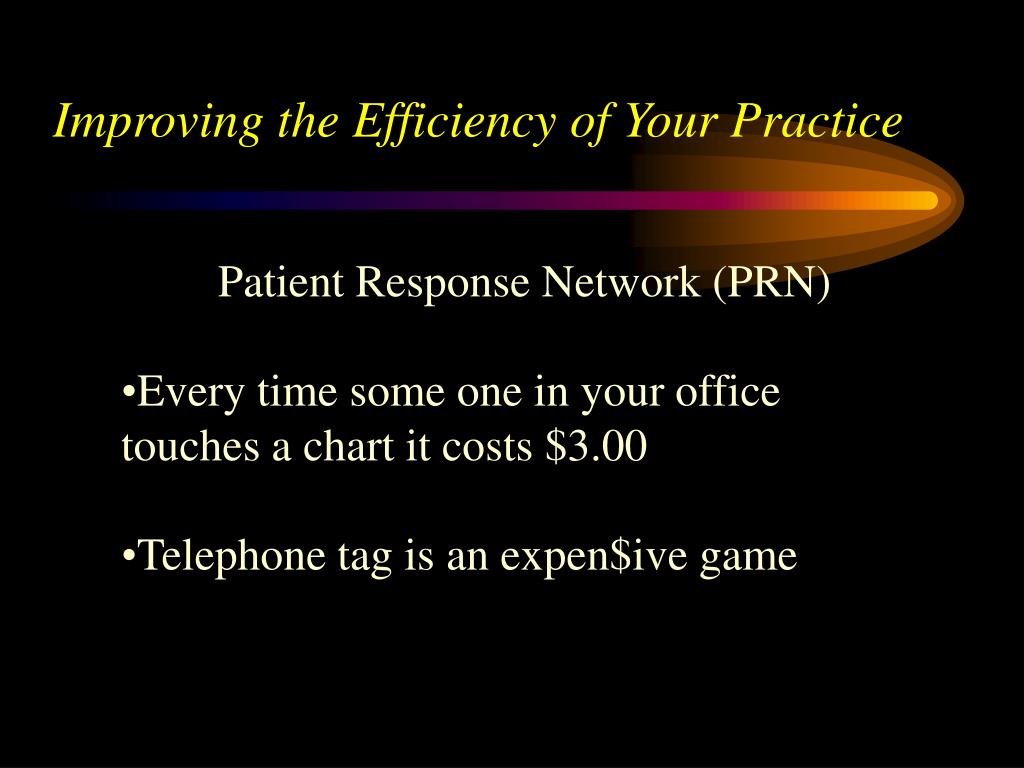 Improving the Efficiency of Your Practice

Patient Response Network (PRN)

•Every time some one in your office touches a chart it costs \$3.00

•Telephone tag is an expen\$ive game